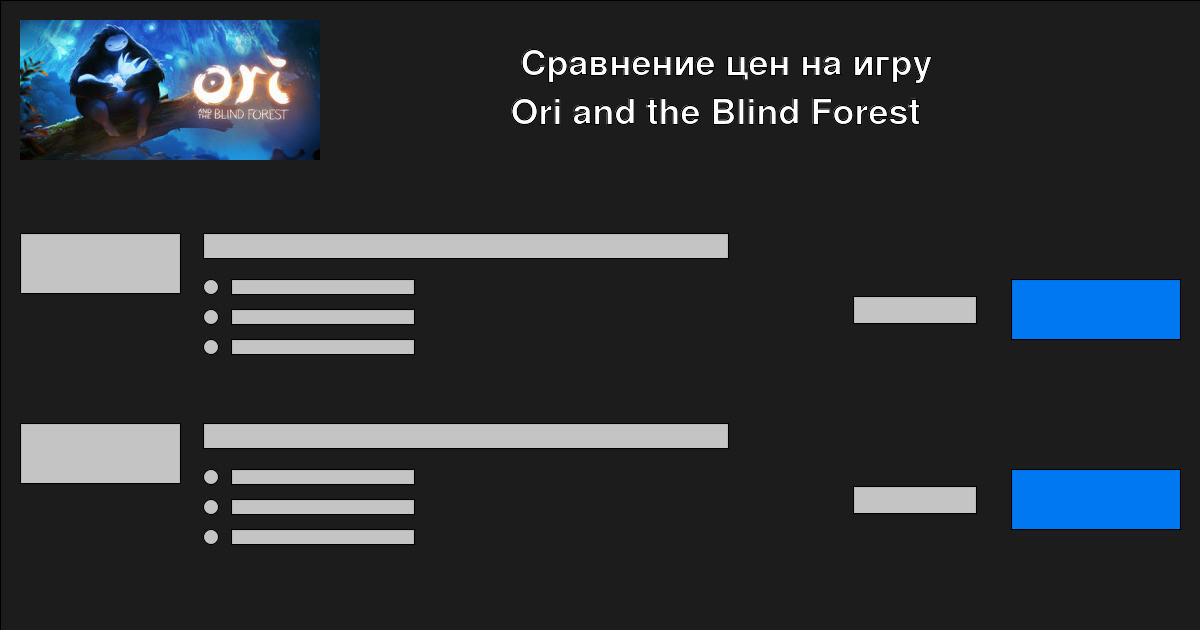 ori
AND THE BLIND FOREST

Сравнение цен на игру
Ori and the Blind Forest